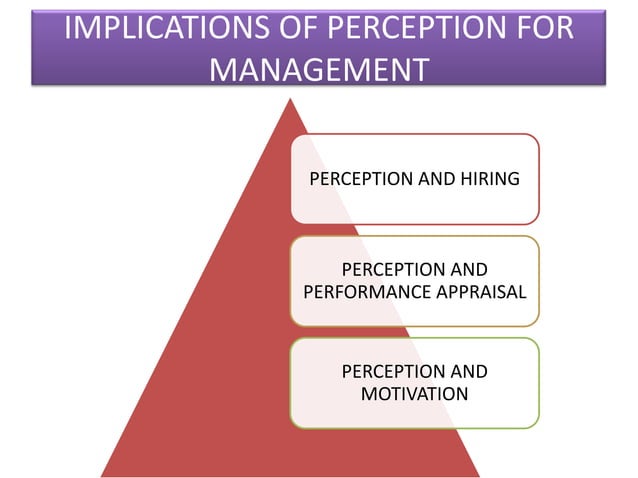 IMPLICATIONS OF PERCEPTION FOR MANAGEMENT

PERCEPTION AND HIRING

PERCEPTION AND PERFORMANCE APPRAISAL

PERCEPTION AND MOTIVATION